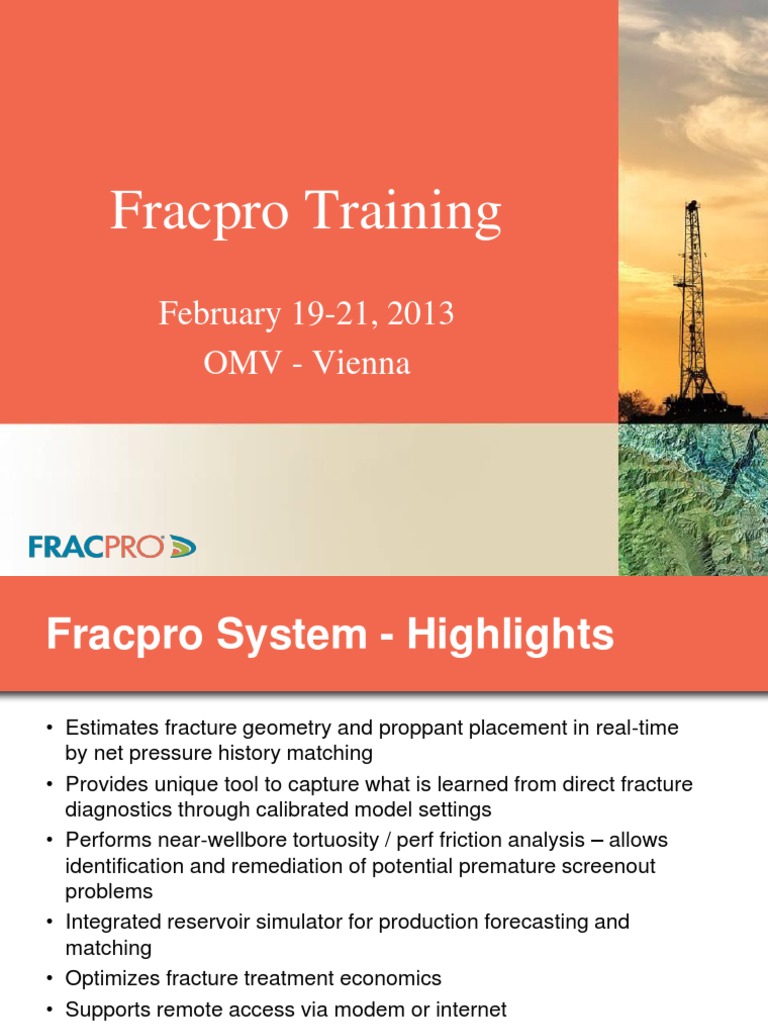 Fracpro Training

February 19-21, 2013
OMV - Vienna

FRACPRO

Fracpro System - Highlights

• Estimates fracture geometry and proppant placement in real-time by net pressure history matching
• Provides unique tool to capture what is learned from direct fracture diagnostics through calibrated model settings
• Performs near-wellbore tortuosity / perf friction analysis – allows identification and remediation of potential premature screenout problems
• Integrated reservoir simulator for production forecasting and matching
• Optimizes fracture treatment economics
• Supports remote access via modem or internet